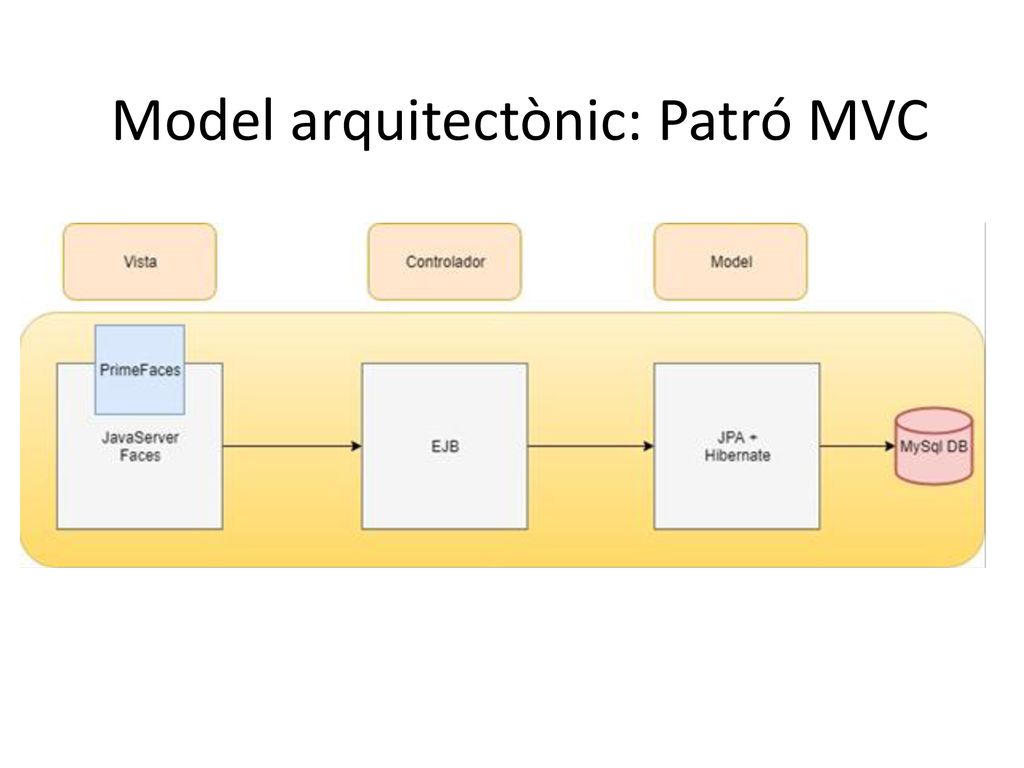 Model arquitectònic: Patró MVC

Vista

Controlador

Model

PrimeFaces

JavaServer Faces

EJB

JPA + Hibernate

MySql DB